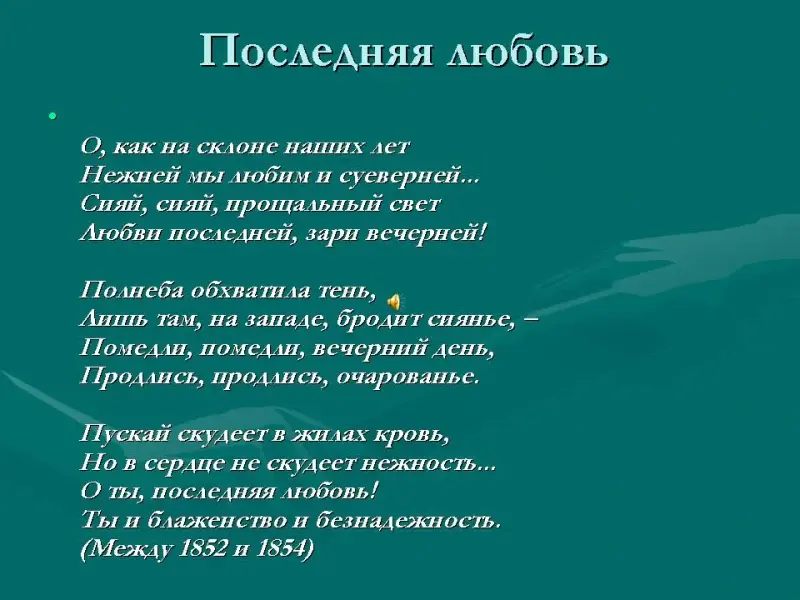 Последняя любовь

О, как на склоне наших лет
Нежней мы любим и суеверней...
Сияй, сияй, прощальный свет
Любви последней, зари вечерней!

Полнеба обхватила тень,
Лишь там, на западе, бродит сиянье, –
Помедли, помедли, вечерний день,
Продлись, продлись, очарованье.

Пускай скудеет в жилах кровь,
Но в сердце не скудеет нежность...
О ты, последняя любовь!
Ты и блаженство и безнадежность.
(Между 1852 и 1854)